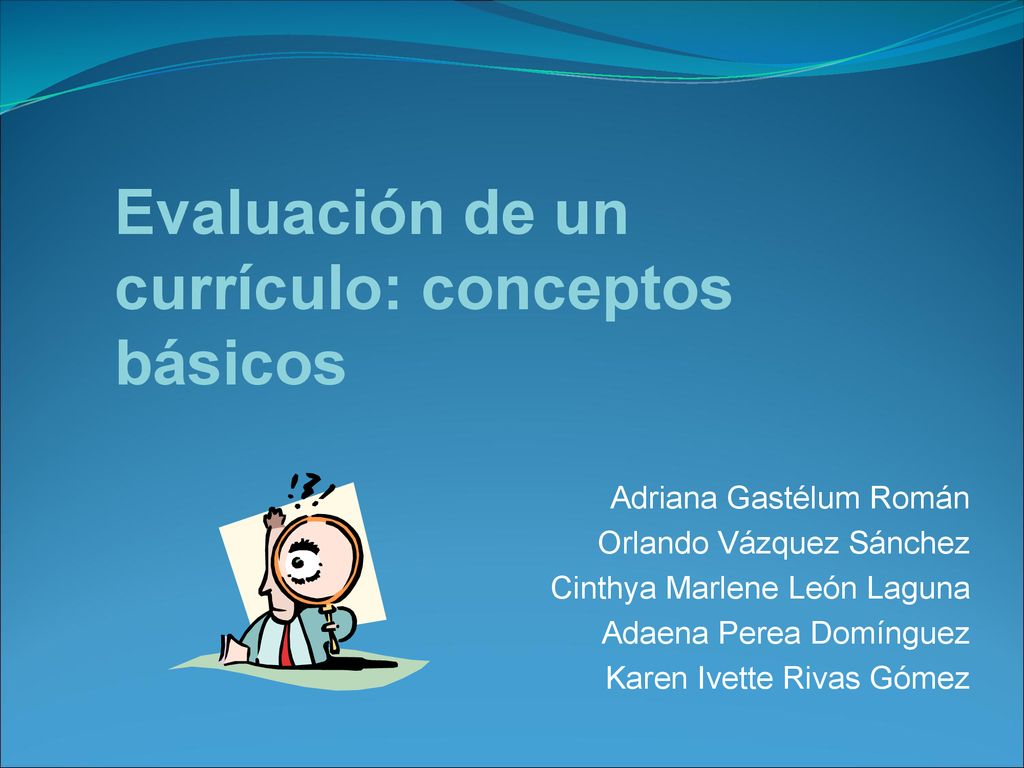 Evaluación de un currículo: conceptos básicos

!?

Adriana Gastélum Román
Orlando Vázquez Sánchez
Cinthya Marlene León Laguna
Adaena Perea Domínguez
Karen Ivette Rivas Gómez